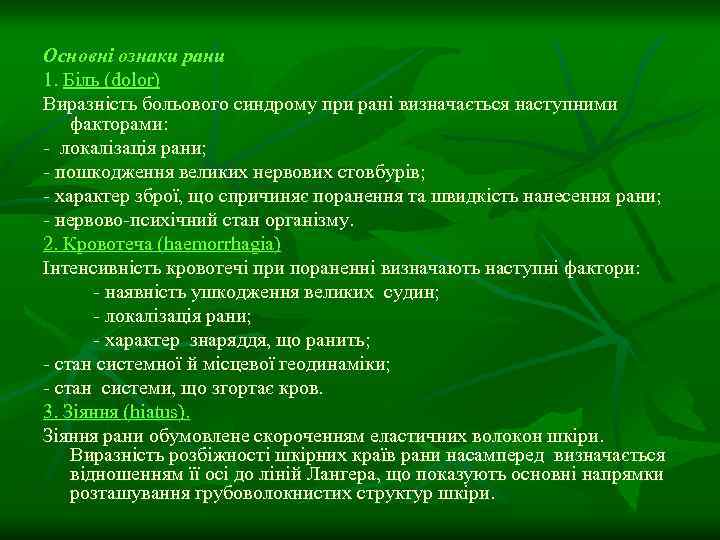 Основні ознаки рани
1. Біль (dolor)
Виразність больового синдрому при рані визначається наступними факторами:
- локалізація рани;
- пошкодження великих нервових стовбурів;
- характер зброї, що спричиняє поранення та швидкість нанесення рани;
- нервово-психічний стан організму.
2. Кровотеча (haemorrhagia)
Інтенсивність кровотечі при пораненні визначають наступні фактори:
- наявність ушкодження великих судин;
- локалізація рани;
- характер знаряддя, що ранить;
- стан системної й місцевої геодинаміки;
- стан системи, що згортає кров.
3. Зіяння (hiatus).
Зіяння рани обумовлене скороченням еластичних волокон шкіри. Виразність розбіжності шкірних країв рани насамперед визначається відношенням її осі до ліній Лангера, що показують основні напрямки розташування грубоволокнистих структур шкіри.